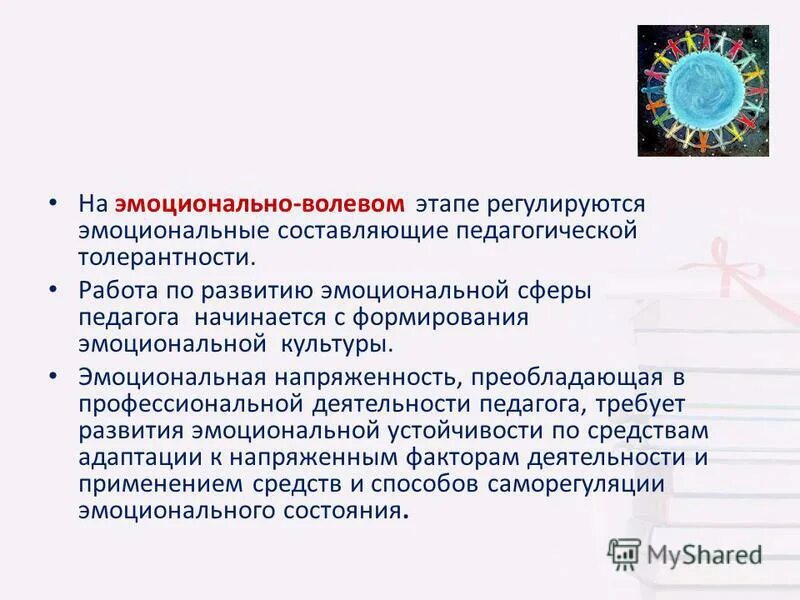 • На эмоционально-волевом этапе регулируются эмоциональные составляющие педагогической толерантности.

• Работа по развитию эмоциональной сферы педагога начинается с формирования эмоциональной культуры.

• Эмоциональная напряженность, преобладающая в профессиональной деятельности педагога, требует развития эмоциональной устойчивости по средствам адаптации к напряженным факторам деятельности и применением средств и способов саморегуляции эмоционального состояния.

MyShared